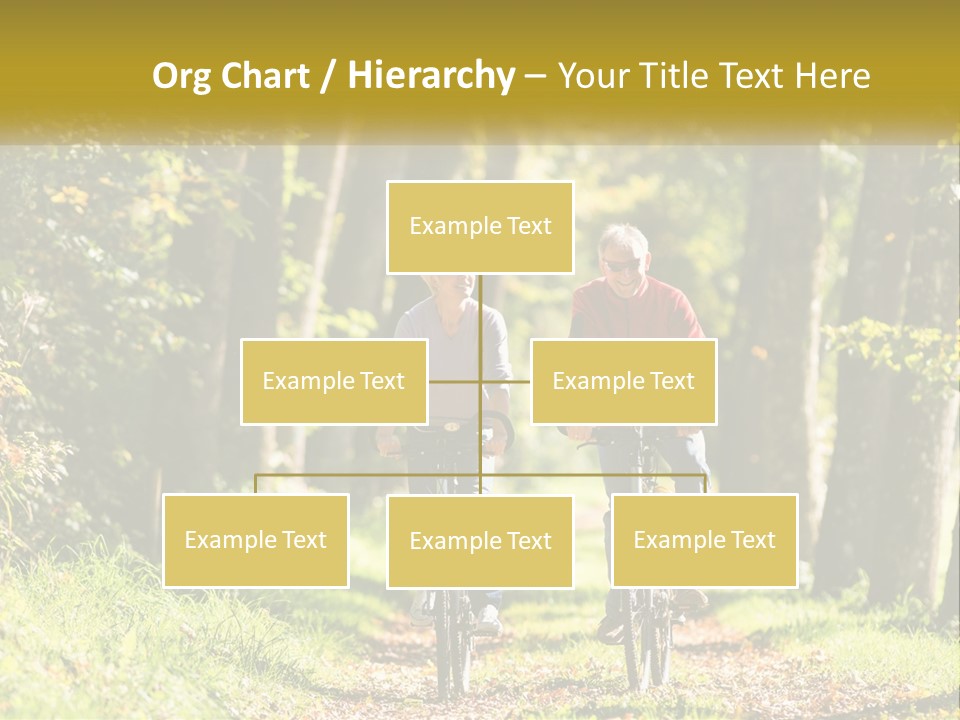 Org Chart / Hierarchy – Your Title Text Here

Example Text

Example Text

Example Text

Example Text

Example Text

Example Text